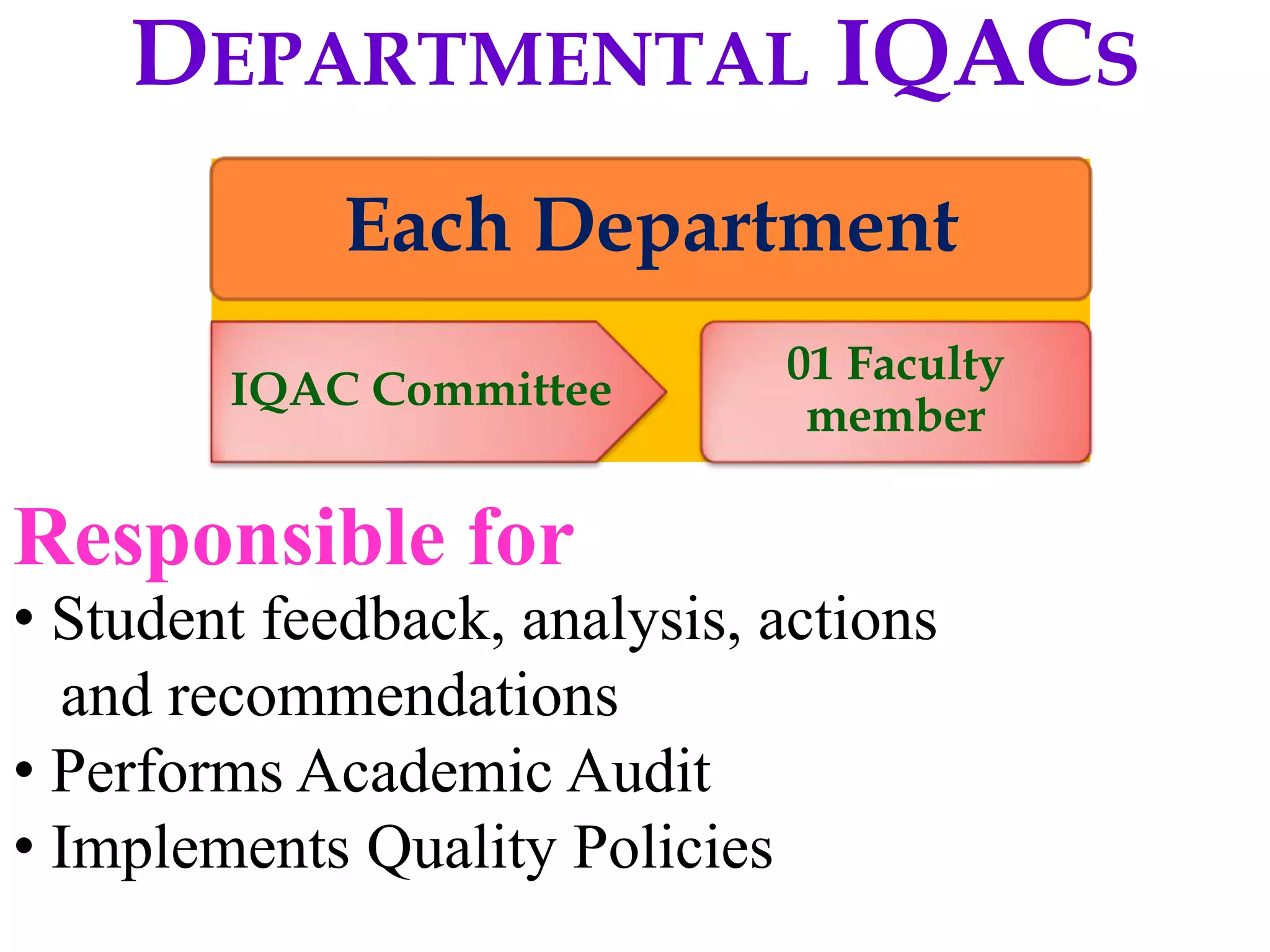 DEPARTMENTAL IQACS

Each Department

IQAC Committee

01 Faculty member

Responsible for

• Student feedback, analysis, actions and recommendations
• Performs Academic Audit
• Implements Quality Policies